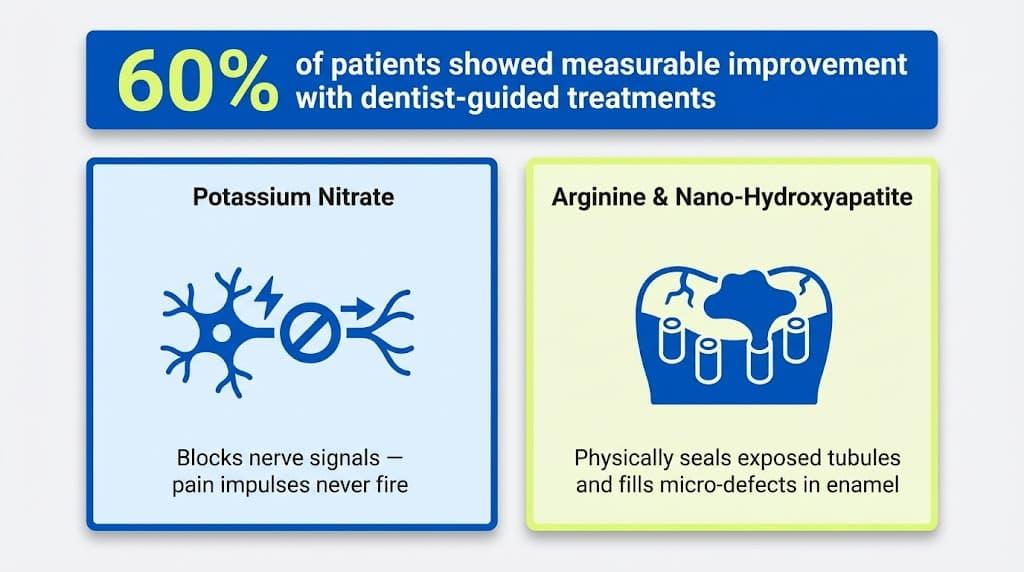 60% of patients showed measurable improvement with dentist-guided treatments

Potassium Nitrate

Blocks nerve signals — pain impulses never fire

Arginine & Nano-Hydroxyapatite

Physically seals exposed tubules and fills micro-defects in enamel